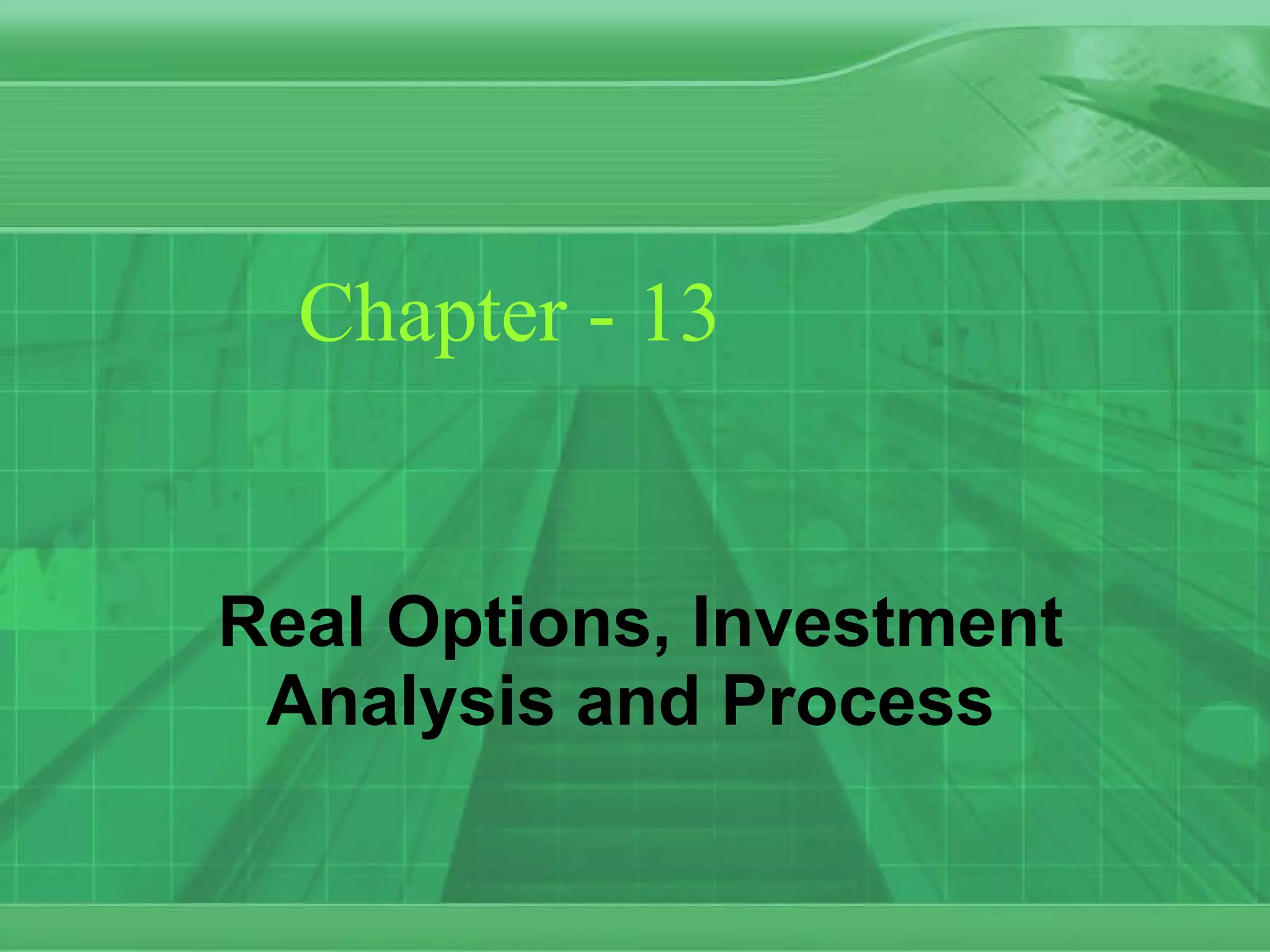 Chapter - 13

Real Options, Investment Analysis and Process